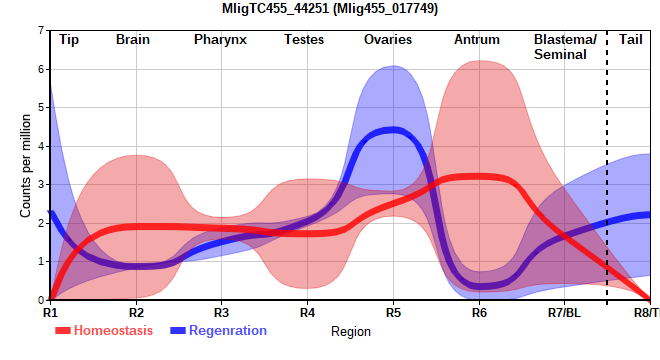 MligTC455_44251 (Mlig455_017749)

Tip
Brain
Pharynx
Testes
Ovaries
Antrum
Blastema/ Seminal
Tail

Counts per million

7
6
5
4
3
2
1
0

R1
R2
R3
R4
R5
R6
R7/BL
R8/T

Homeostasis
Regenration
Region